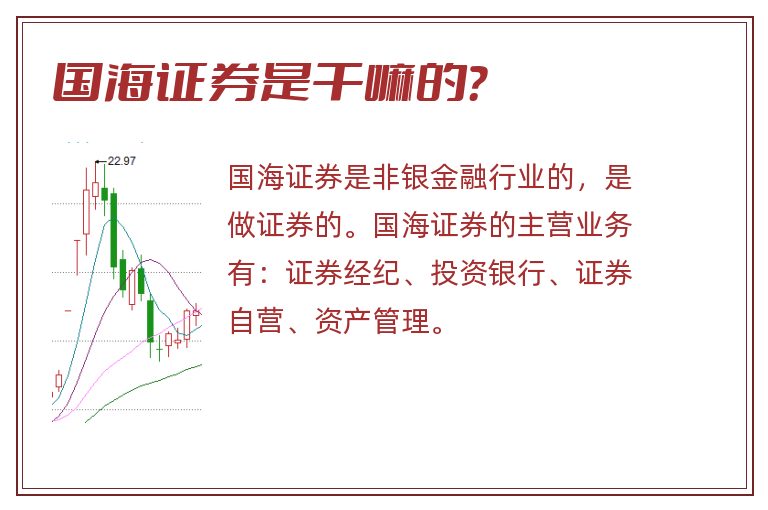 国海证券是干嘛的?

22.97

国海证券是非银金融行业的，是做证券的。国海证券的主营业务有：证券经纪、投资银行、证券自营、资产管理。